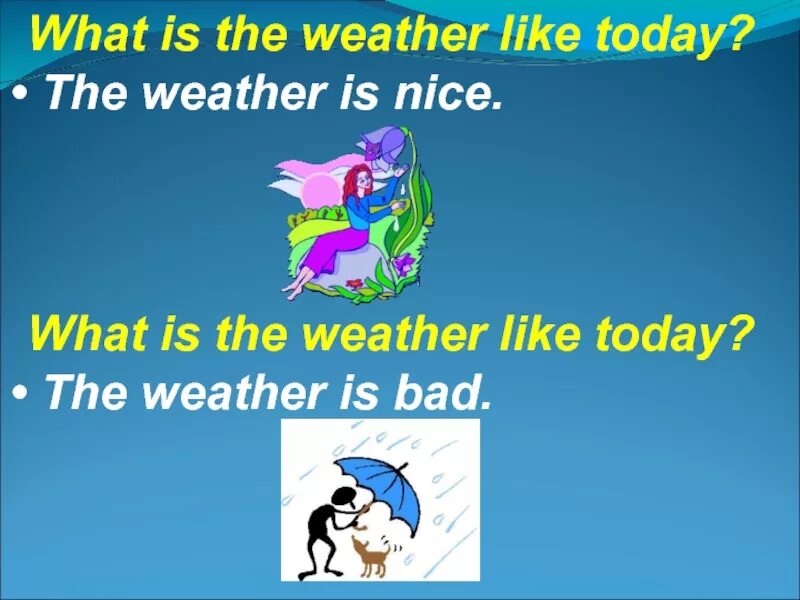 What is the weather like today?
• The weather is nice.

What is the weather like today?
• The weather is bad.